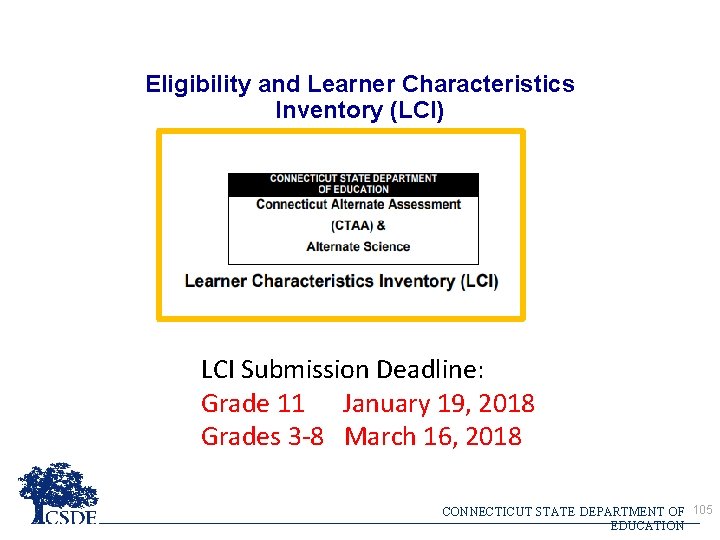 Eligibility and Learner Characteristics Inventory (LCI)

CONNECTICUT STATE DEPARTMENT OF EDUCATION

Connecticut Alternate Assessment (CTAA) & Alternate Science

Learner Characteristics Inventory (LCI)

LCI Submission Deadline:
Grade 11 January 19, 2018
Grades 3-8 March 16, 2018

CSDE

CONNECTICUT STATE DEPARTMENT OF EDUCATION

105